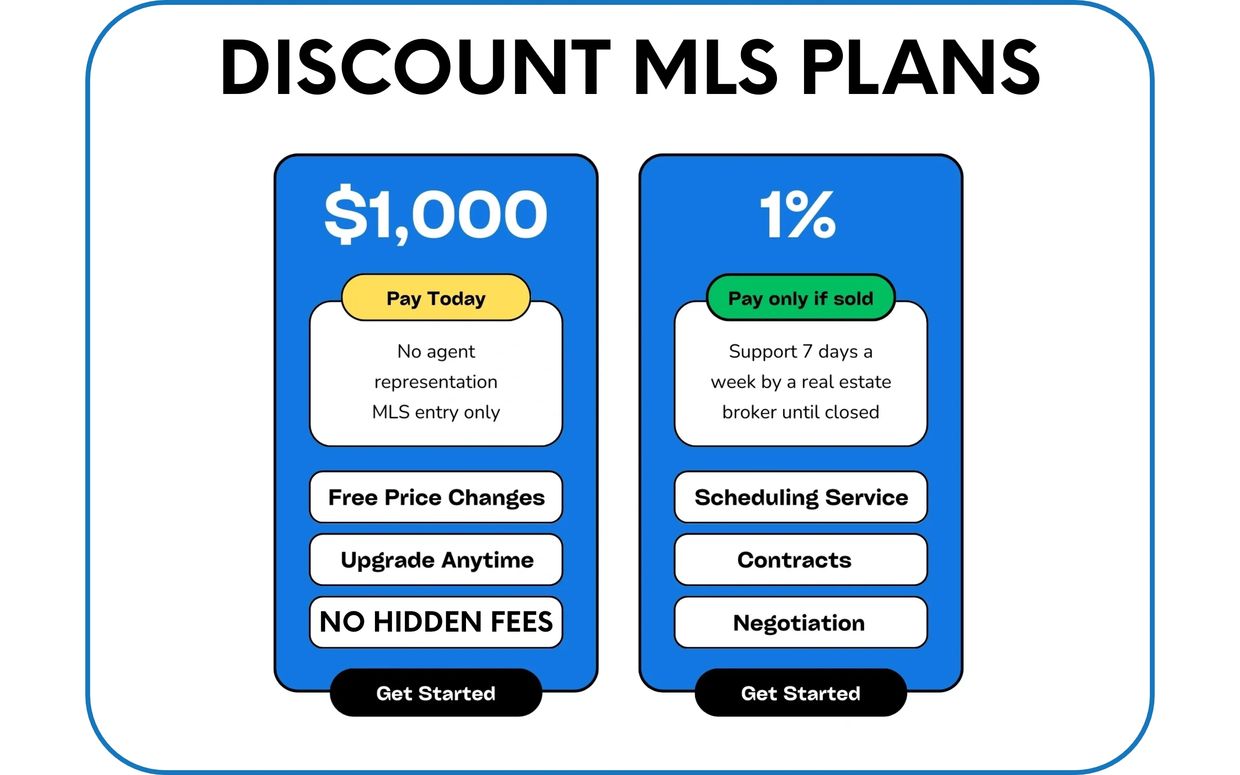 DISCOUNT MLS PLANS

$1,000

Pay Today

No agent representation MLS entry only

Free Price Changes

Upgrade Anytime

NO HIDDEN FEES

Get Started

1%

Pay only if sold

Support 7 days a week by a real estate broker until closed

Scheduling Service

Contracts

Negotiation

Get Started